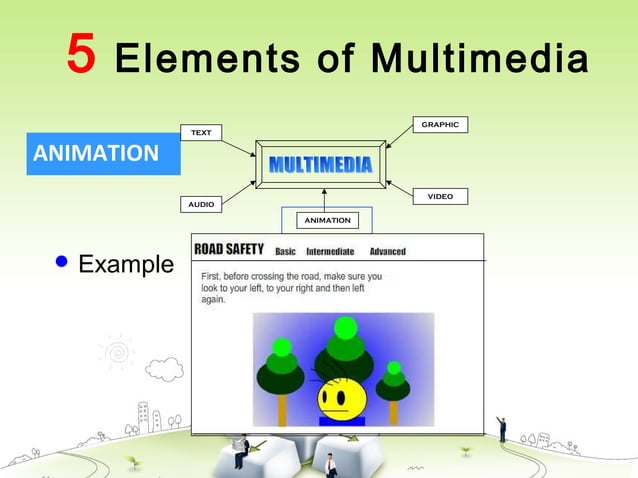 5 Elements of Multimedia

ANIMATION

TEXT

GRAPHIC

MULTIMEDIA

AUDIO

VIDEO

ANIMATION

• Example

ROAD SAFETY Basic Intermediate Advanced

First, before crossing the road, make sure you look to your left, to your right and then left again.